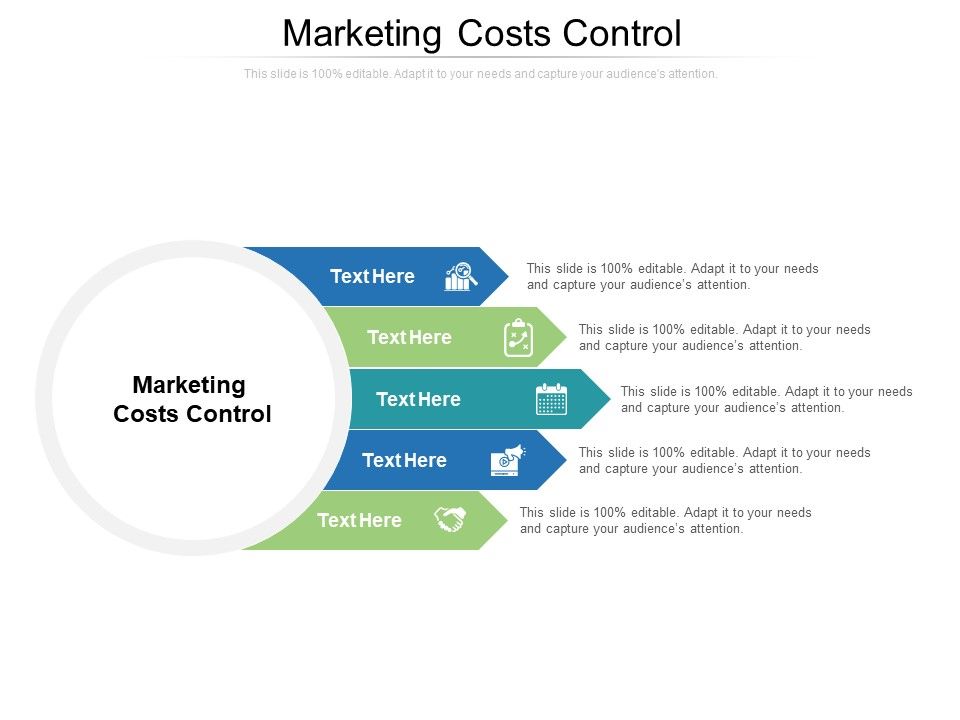 Marketing Costs Control

This slide is 100% editable. Adapt it to your needs and capture your audience's attention.

Marketing Costs Control

Text Here

This slide is 100% editable. Adapt it to your needs and capture your audience's attention.

Text Here

This slide is 100% editable. Adapt it to your needs and capture your audience's attention.

Text Here

This slide is 100% editable. Adapt it to your needs and capture your audience's attention.

Text Here

This slide is 100% editable. Adapt it to your needs and capture your audience's attention.

Text Here

This slide is 100% editable. Adapt it to your needs and capture your audience's attention.